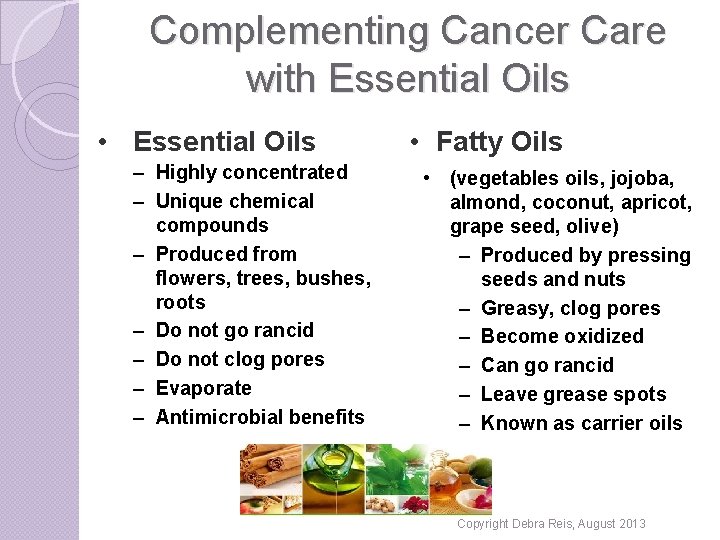 Complementing Cancer Care with Essential Oils

• Essential Oils
– Highly concentrated
– Unique chemical compounds
– Produced from flowers, trees, bushes, roots
– Do not go rancid
– Do not clog pores
– Evaporate
– Antimicrobial benefits

• Fatty Oils
• (vegetables oils, jojoba, almond, coconut, apricot, grape seed, olive)
– Produced by pressing seeds and nuts
– Greasy, clog pores
– Become oxidized
– Can go rancid
– Leave grease spots
– Known as carrier oils

Copyright Debra Reis, August 2013